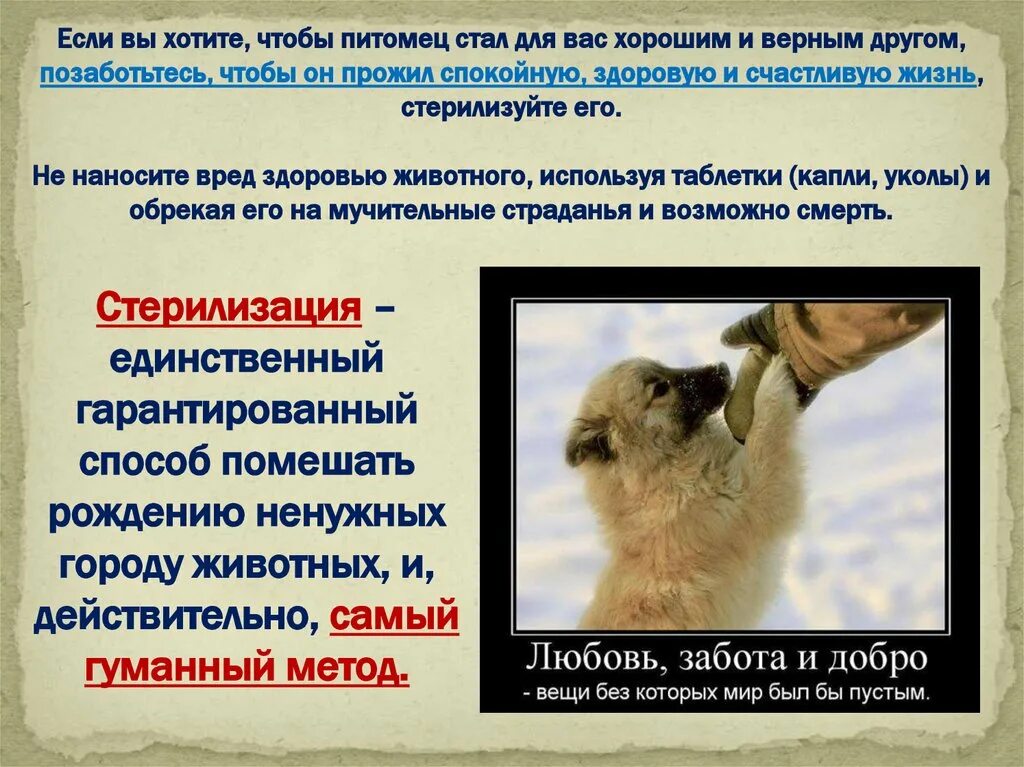 Если вы хотите, чтобы питомец стал для вас хорошим и верным другом, позаботьтесь, чтобы он прожил спокойную, здоровую и счастливую жизнь, стерилизуйте его.

Не наносите вред здоровью животного, используя таблетки (капли, уколы) и обрекая его на мучительные страданья и возможно смерть.

Стерилизация – единственный гарантированный способ помешать рождению ненужных городу животных, и, действительно, самый гуманный метод.

Любовь, забота и добро
- вещи без которых мир был бы пустым.